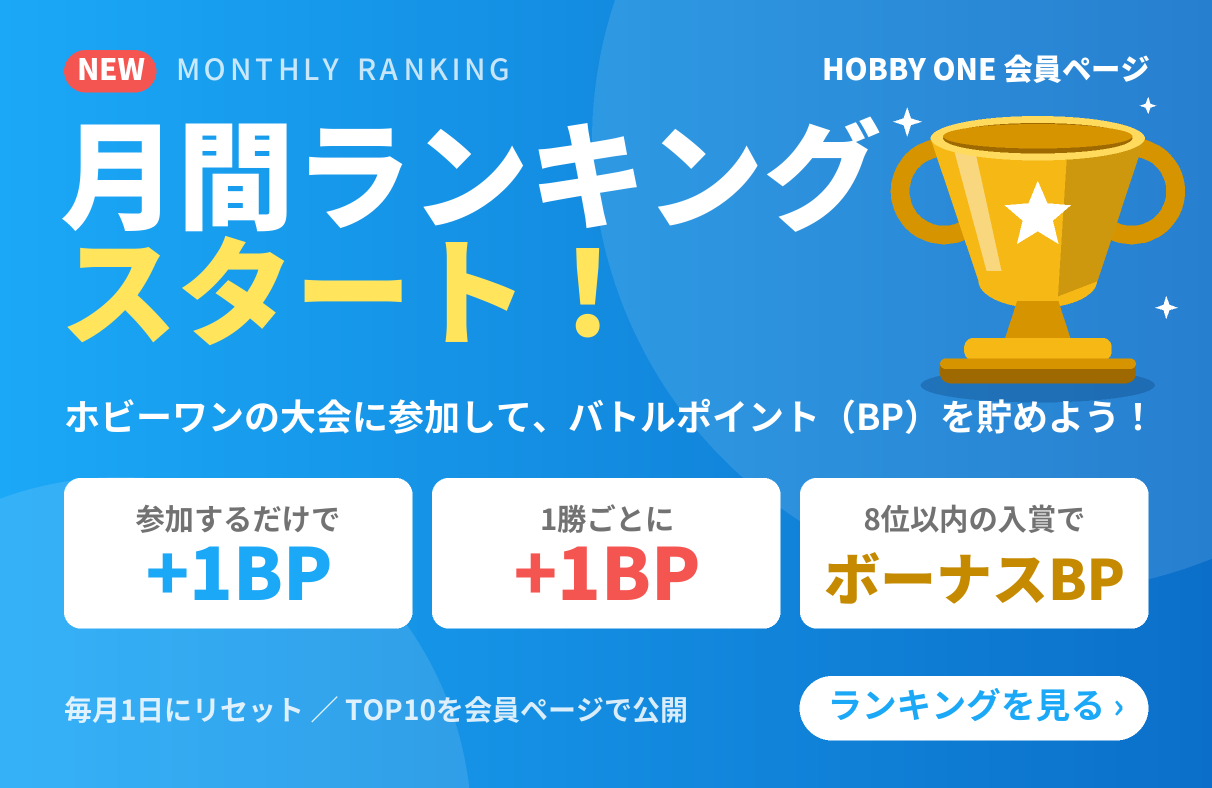 NEW MONTHLY RANKING

HOBBY ONE 会員ページ

月間ランキング
スタート！

ホビーワンの大会に参加して、バトルポイント（BP）を貯めよう！

参加するだけで
+1BP

1勝ごとに
+1BP

8位以内の入賞で
ボーナスBP

毎月1日にリセット ／ TOP10を会員ページで公開

ランキングを見る ›